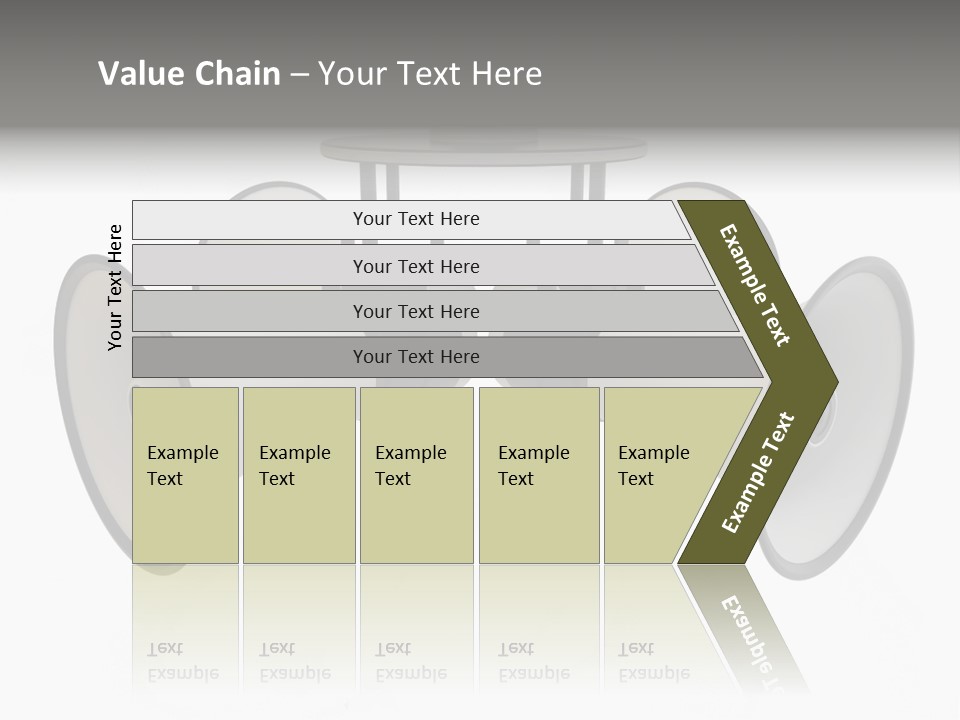 Value Chain – Your Text Here

Your Text Here

Your Text Here

Your Text Here

Your Text Here

Your Text Here

Example Text

Example Text

Example Text

Example Text

Example Text

Example Text

Example Text